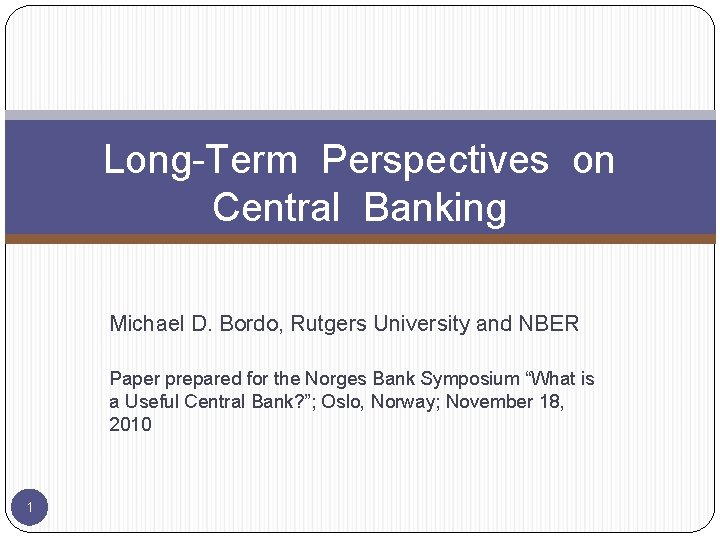 Long-Term Perspectives on Central Banking

Michael D. Bordo, Rutgers University and NBER

Paper prepared for the Norges Bank Symposium “What is a Useful Central Bank?”; Oslo, Norway; November 18, 2010

1